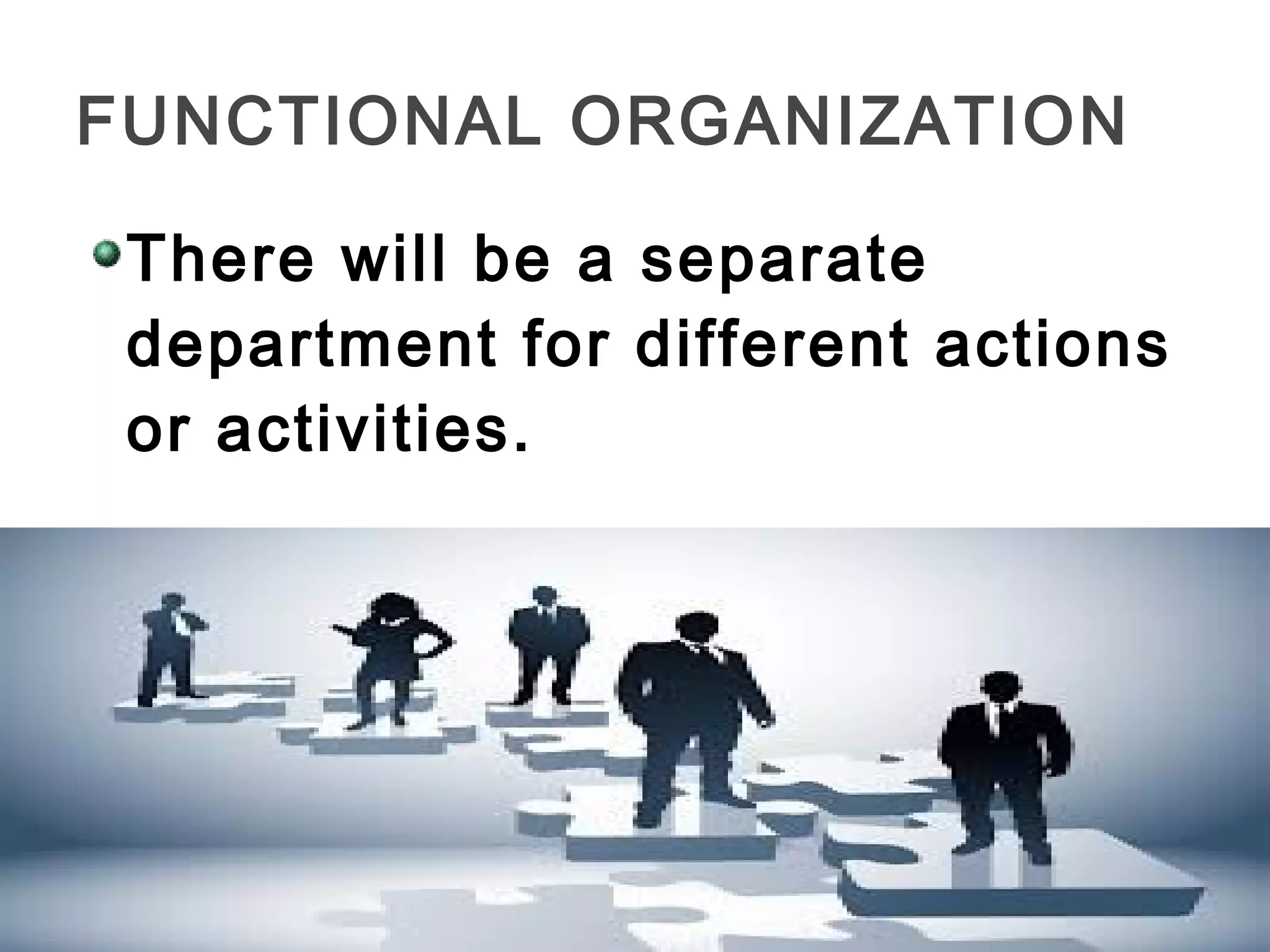 FUNCTIONAL ORGANIZATION

There will be a separate department for different actions or activities.